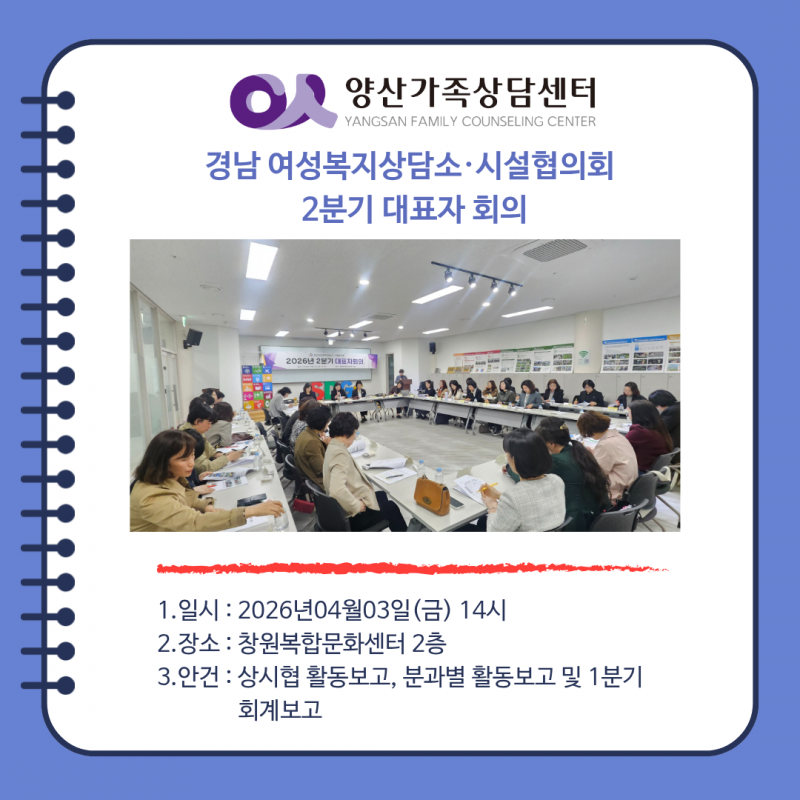 양산가족상담센터
YANGSAN FAMILY COUNSELING CENTER

경남 여성복지상담소·시설협의회
2분기 대표자 회의

2026년 2분기 대표자회의

1. 일시 : 2026년04월03일(금) 14시
2. 장소 : 창원복합문화센터 2층
3. 안건 : 상시협 활동보고, 분과별 활동보고 및 1분기 회계보고